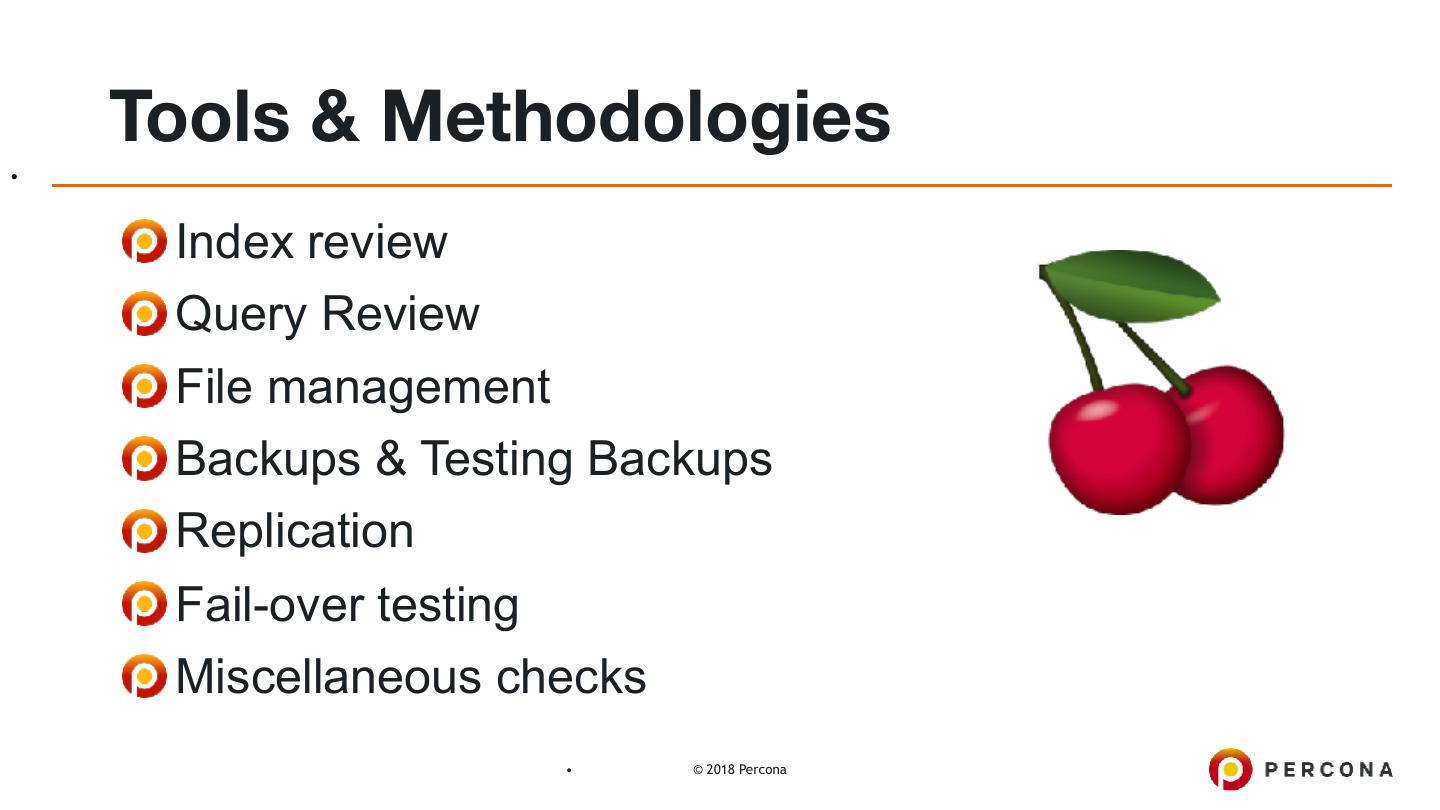 Tools & Methodologies

Index review
Query Review
File management
Backups & Testing Backups
Replication
Fail-over testing
Miscellaneous checks

© 2018 Percona

PERCONA